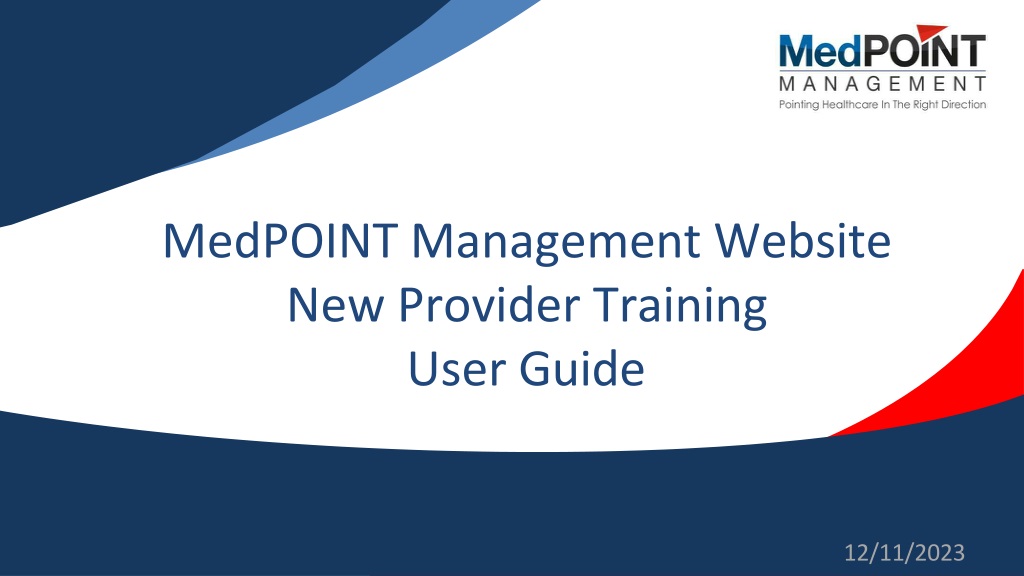 MedPOINT
MANAGEMENT
Pointing Healthcare In The Right Direction

MedPOINT Management Website
New Provider Training
User Guide

12/11/2023